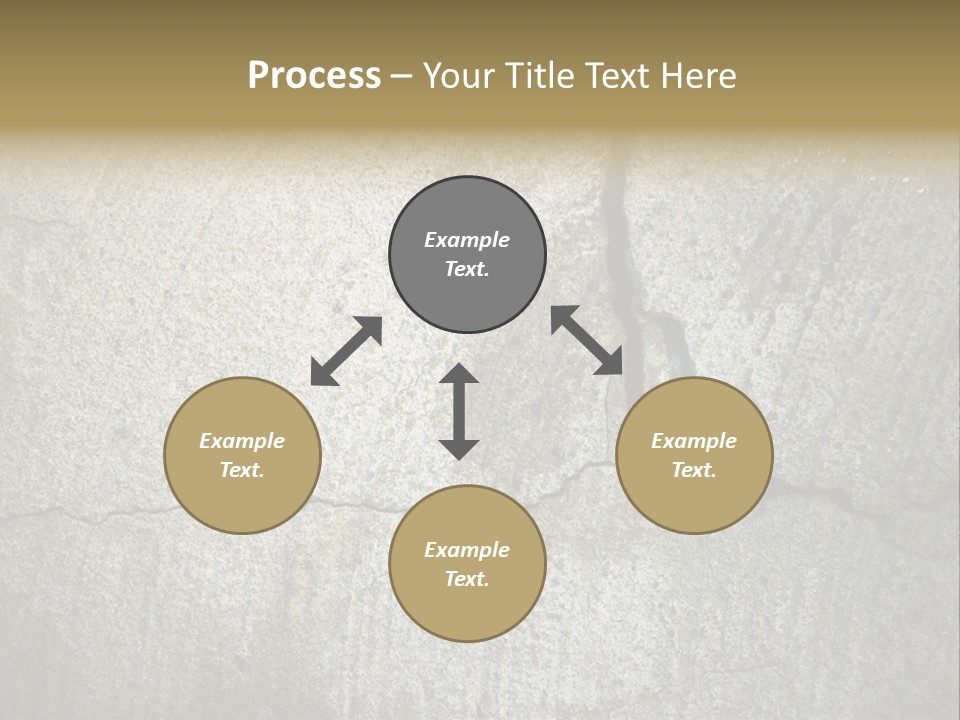 Process – Your Title Text Here

Example Text.

Example Text.

Example Text.

Example Text.